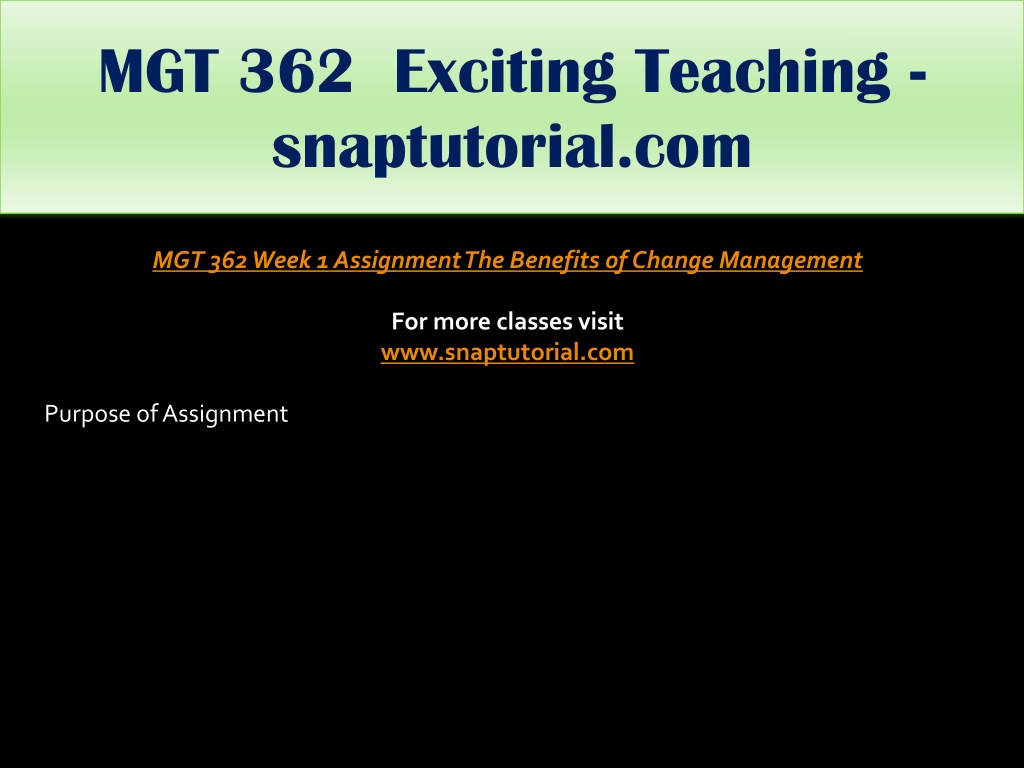 MGT 362 Exciting Teaching - snaptutorial.com

MGT 362 Week 1 Assignment The Benefits of Change Management

For more classes visit
www.snaptutorial.com

Purpose of Assignment